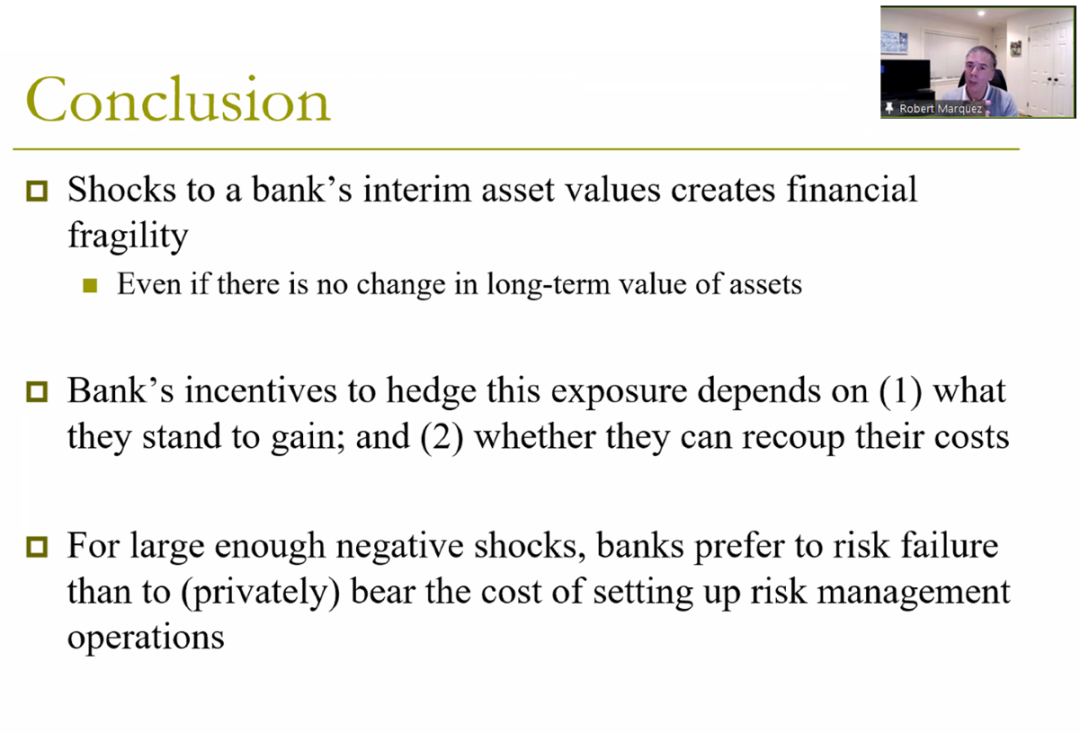 Conclusion

Robert Marquez

Shocks to a bank's interim asset values creates financial fragility

Even if there is no change in long-term value of assets

Bank's incentives to hedge this exposure depends on (1) what they stand to gain; and (2) whether they can recoup their costs

For large enough negative shocks, banks prefer to risk failure than to (privately) bear the cost of setting up risk management operations